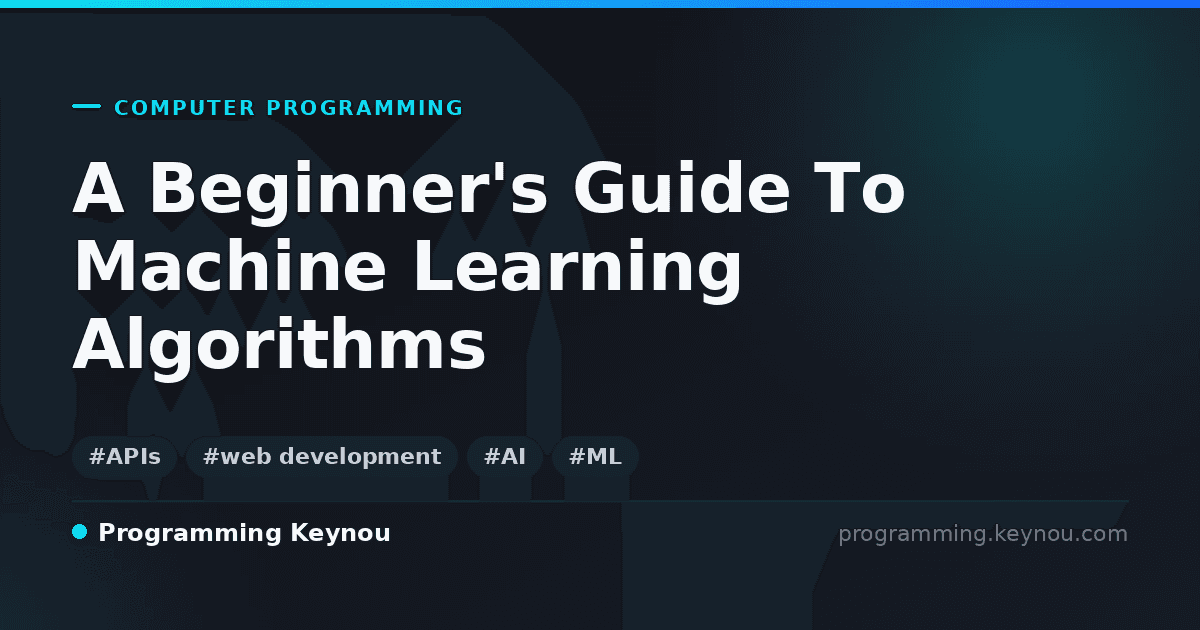 COMPUTER PROGRAMMING

A Beginner's Guide To Machine Learning Algorithms

#APIs #web development #AI #ML

Programming Keynou

programming.keynou.com